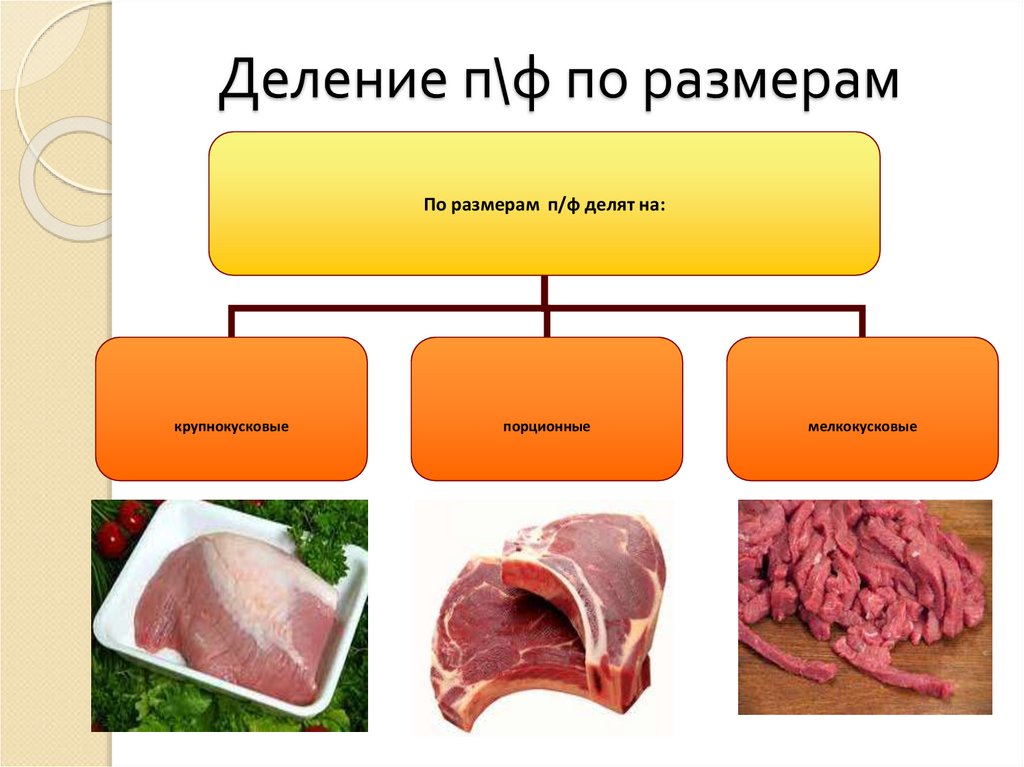 Деление п\ф по размерам

По размерам п/ф делят на:

крупнокусковые

порционные

мелкокусковые